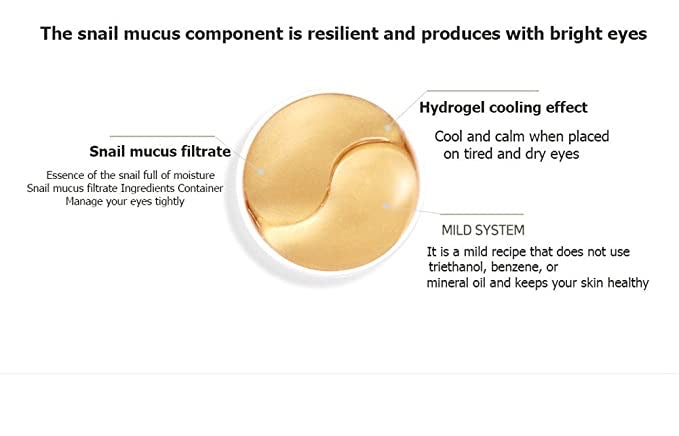 The snail mucus component is resilient and produces with bright eyes

Snail mucus filtrate

Essence of the snail full of moisture
Snail mucus filtrate Ingredients Container
Manage your eyes tightly

Hydrogel cooling effect

Cool and calm when placed on tired and dry eyes

MILD SYSTEM

It is a mild recipe that does not use triethanol, benzene, or mineral oil and keeps your skin healthy